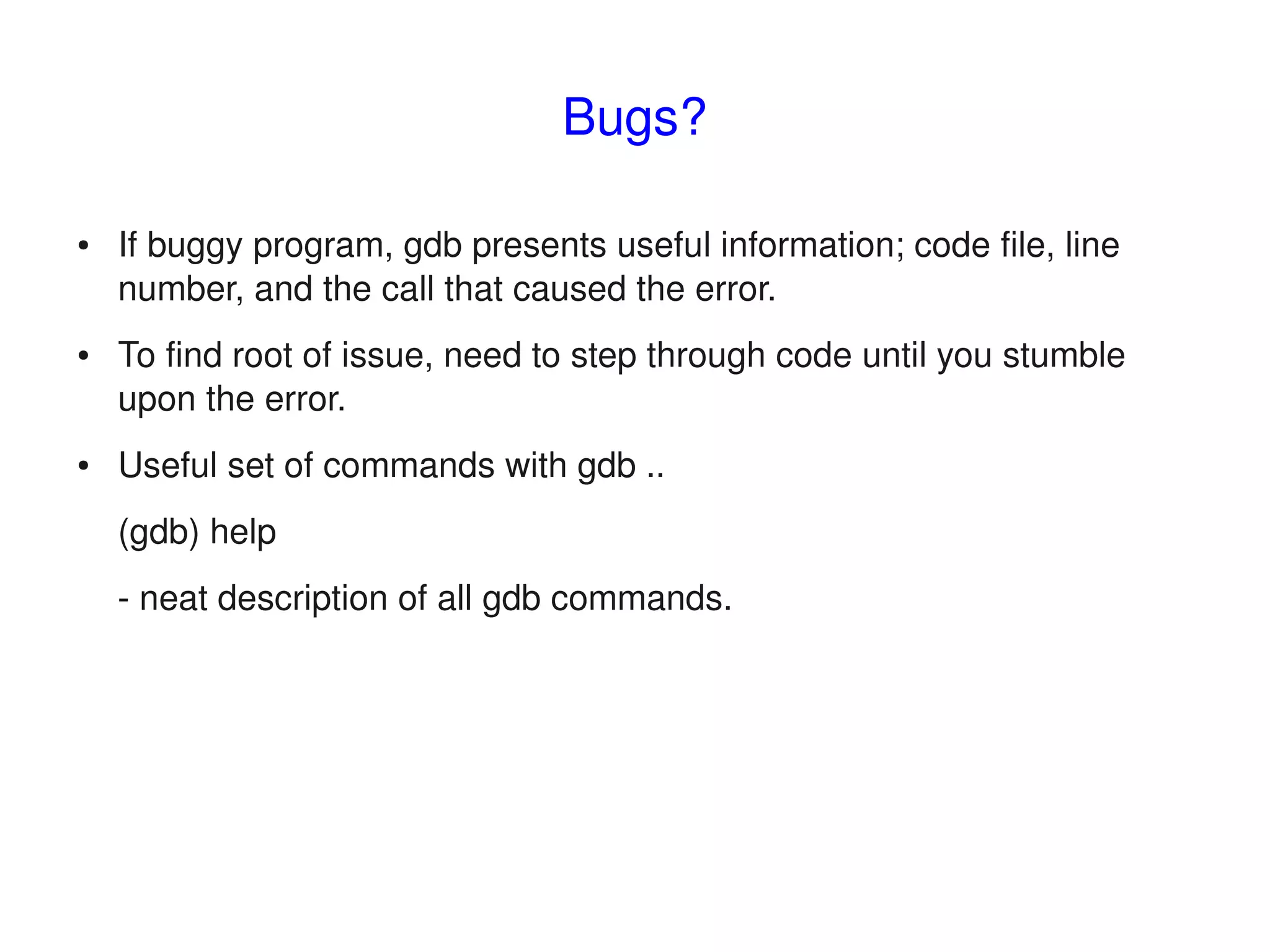 Bugs?

• If buggy program, gdb presents useful information; code file, line number, and the call that caused the error.

• To find root of issue, need to step through code until you stumble upon the error.

• Useful set of commands with gdb ..

(gdb) help

- neat description of all gdb commands.